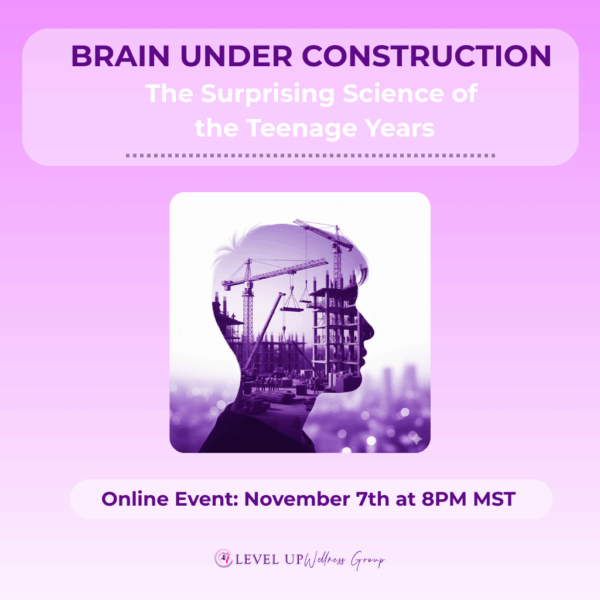 BRAIN UNDER CONSTRUCTION
The Surprising Science of the Teenage Years

Online Event: November 7th at 8PM MST

LEVEL UP Wellness Group